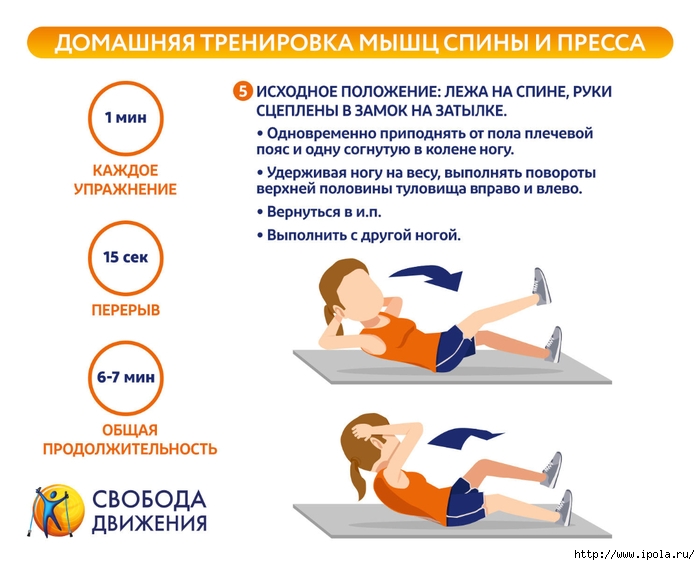 ДОМАШНЯЯ ТРЕНИРОВКА МЫШЦ СПИНЫ И ПРЕССА

1 мин

КАЖДОЕ УПРАЖНЕНИЕ

15 сек

ПЕРЕРЫВ

6-7 мин

ОБЩАЯ ПРОДОЛЖИТЕЛЬНОСТЬ

СВОБОДА ДВИЖЕНИЯ

5 ИСХОДНОЕ ПОЛОЖЕНИЕ: ЛЕЖА НА СПИНЕ, РУКИ СЦЕПЛЕНЫ В ЗАМОК НА ЗАТЫЛКЕ.

• Одновременно приподнять от пола плечевой пояс и одну согнутую в колене ногу.

• Удерживая ногу на весу, выполнять повороты верхней половины туловища вправо и влево.

• Вернуться в и.п.

• Выполнить с другой ногой.

http://www.ipola.ru/